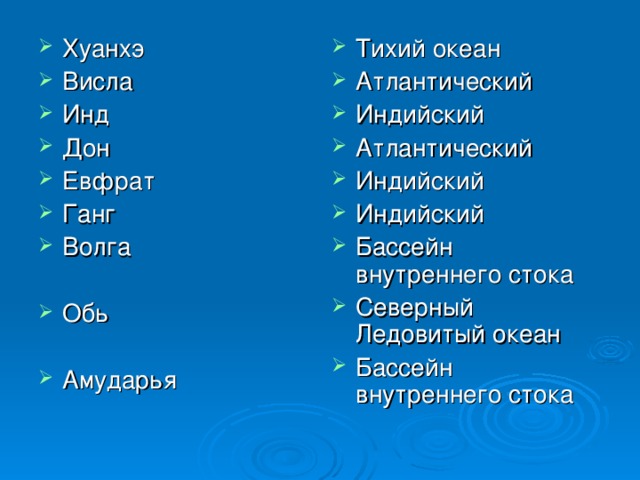 Хуанхэ
Висла
Инд
Дон
Евфрат
Ганг
Волга

Обь

Амударья

Тихий океан
Атлантический
Индийский
Атлантический
Индийский
Индийский
Бассейн внутреннего стока
Северный Ледовитый океан
Бассейн внутреннего стока